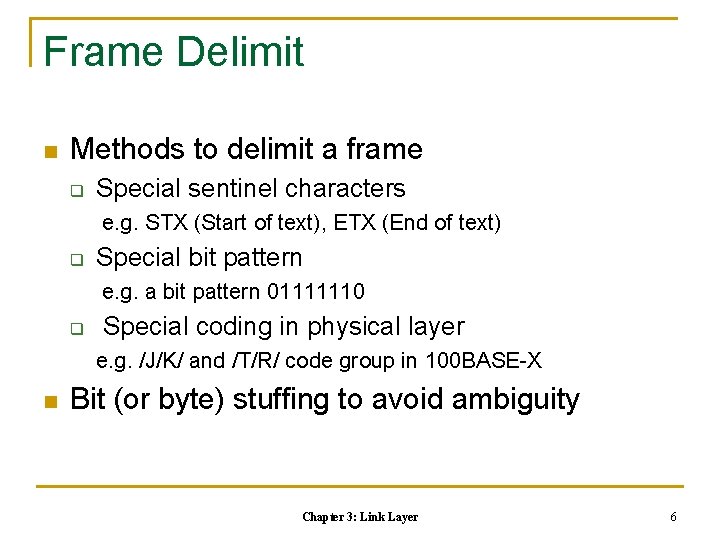 Frame Delimit

Methods to delimit a frame

Special sentinel characters
e.g. STX (Start of text), ETX (End of text)

Special bit pattern
e.g. a bit pattern 01111110

Special coding in physical layer
e.g. /J/K/ and /T/R/ code group in 100BASE-X

Bit (or byte) stuffing to avoid ambiguity

Chapter 3: Link Layer

6